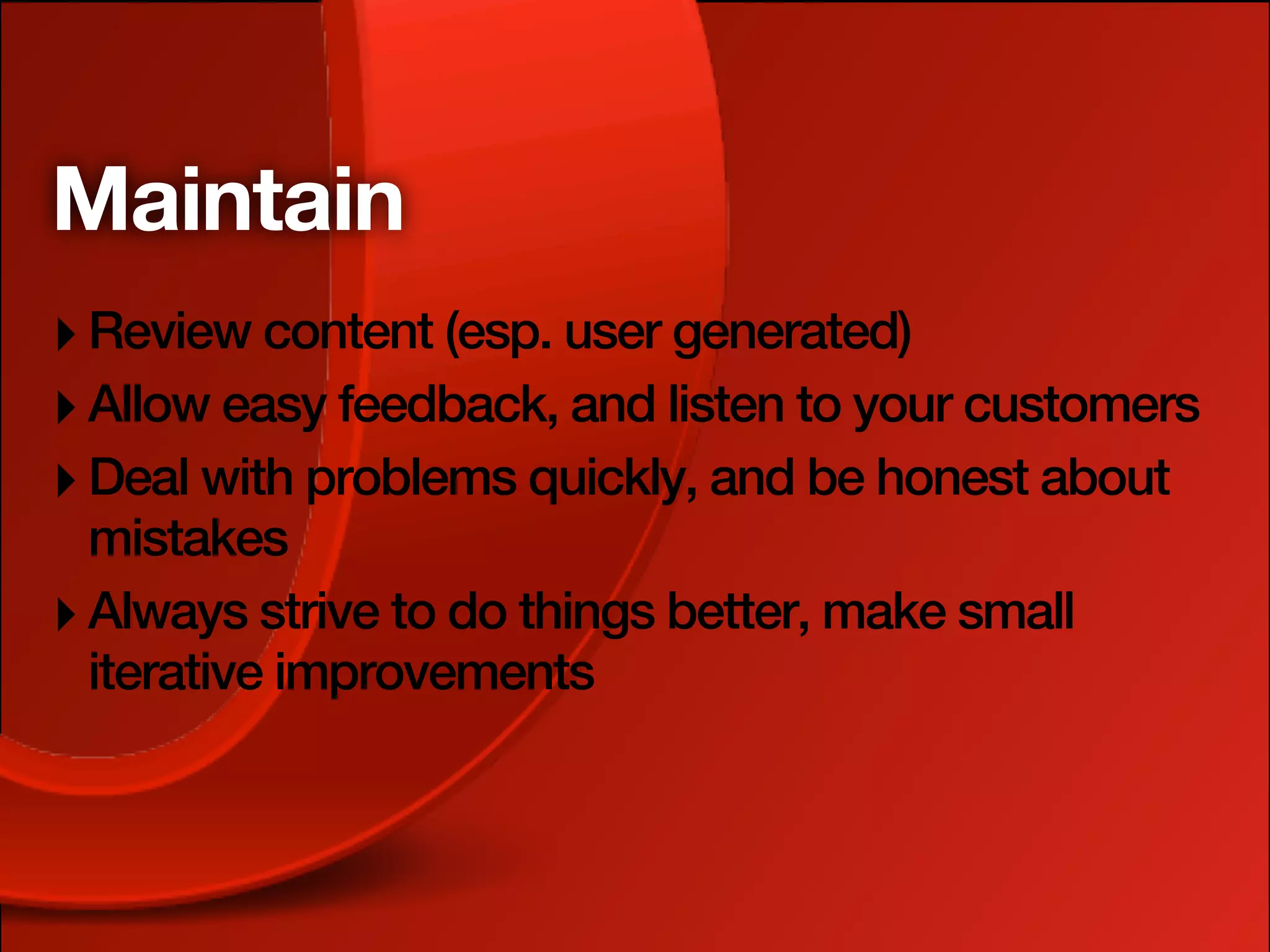 Maintain

‣ Review content (esp. user generated)
‣ Allow easy feedback, and listen to your customers
‣ Deal with problems quickly, and be honest about mistakes
‣ Always strive to do things better, make small iterative improvements